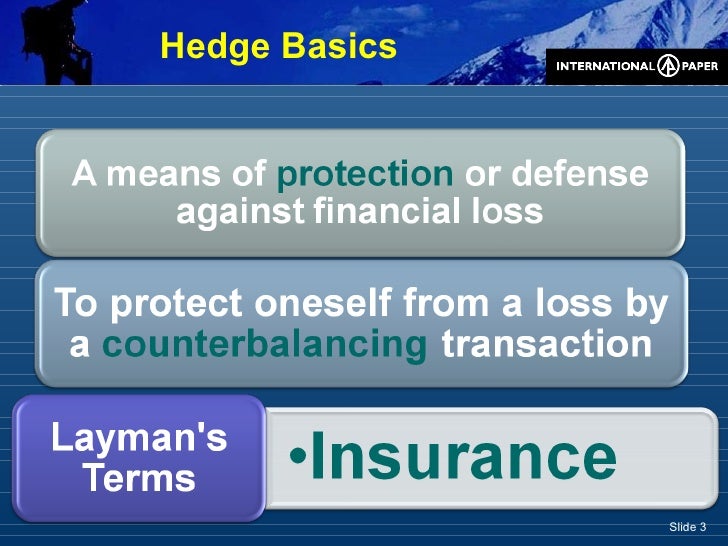 Hedge Basics

INTERNATIONAL PAPER

A means of protection or defense against financial loss

To protect oneself from a loss by a counterbalancing transaction

Layman's Terms

•Insurance

Slide 3